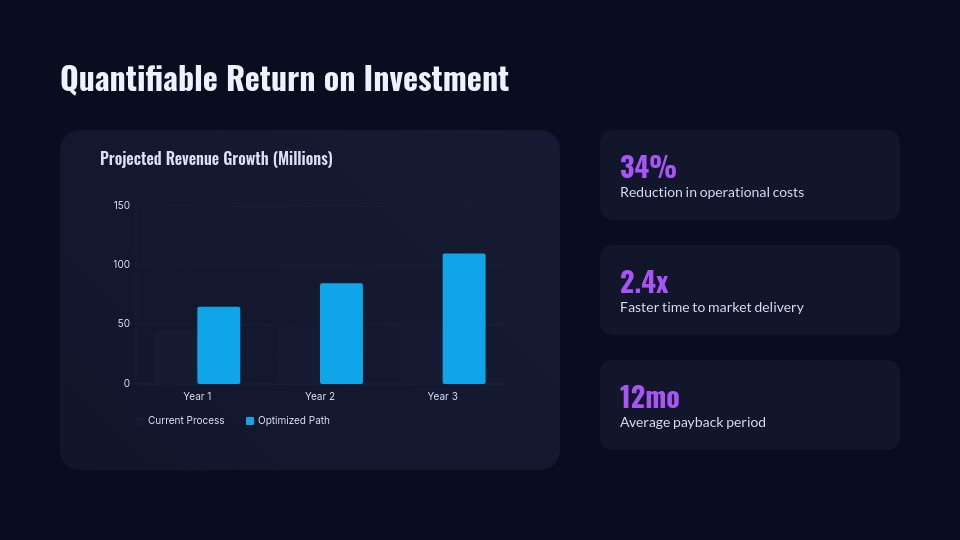 Quantifiable Return on Investment

Projected Revenue Growth (Millions)

150
100
50
0

Year 1
Year 2
Year 3

Current Process
Optimized Path

34%
Reduction in operational costs

2.4x
Faster time to market delivery

12mo
Average payback period